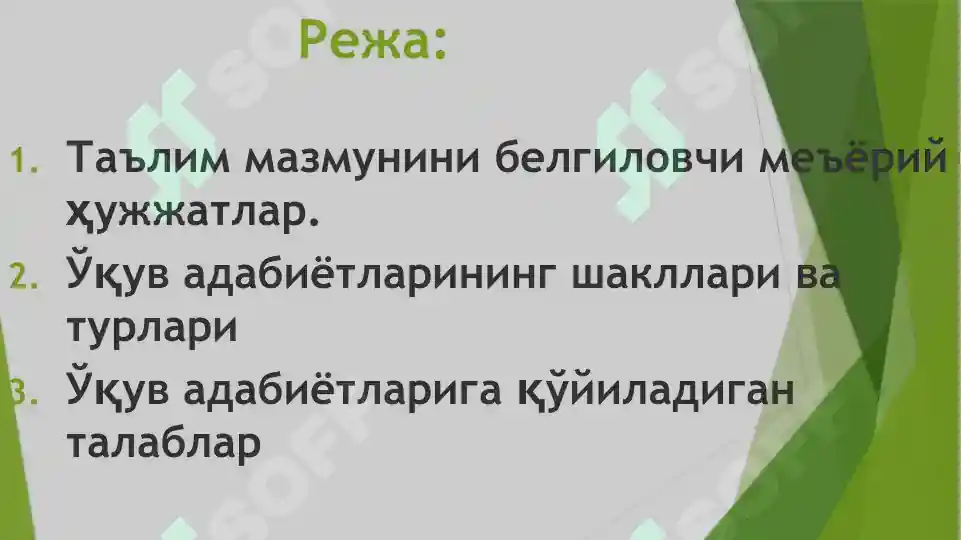 Режа:

1. Таълим мазмунини белгиловчи меъёрий ҳужжатлар.
2. Ўқув адабиётларининг шакллари ва турлари
3. Ўқув адабиётларига қўйиладиган талаблар